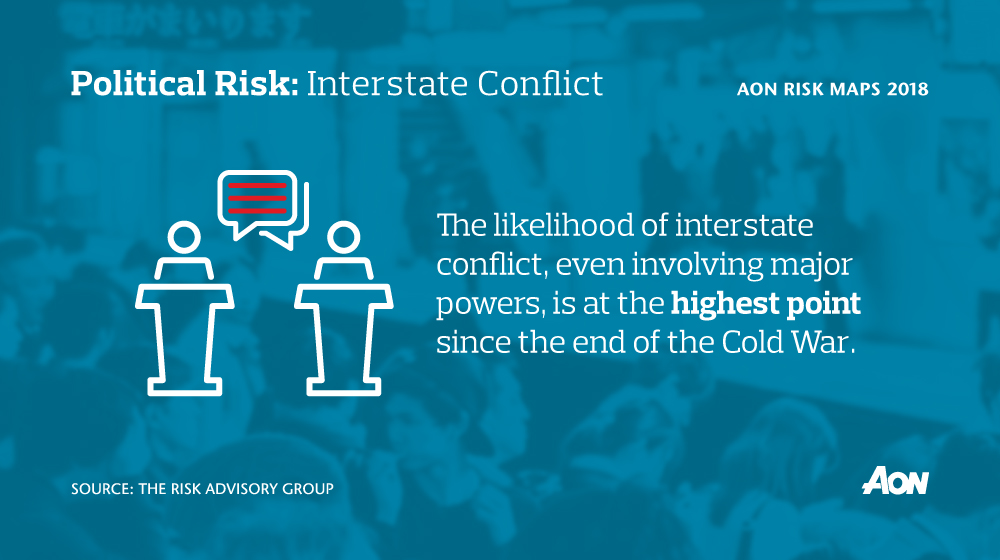 Political Risk: Interstate Conflict

AON RISK MAPS 2018

The likelihood of interstate conflict, even involving major powers, is at the highest point since the end of the Cold War.

SOURCE: THE RISK ADVISORY GROUP

AON